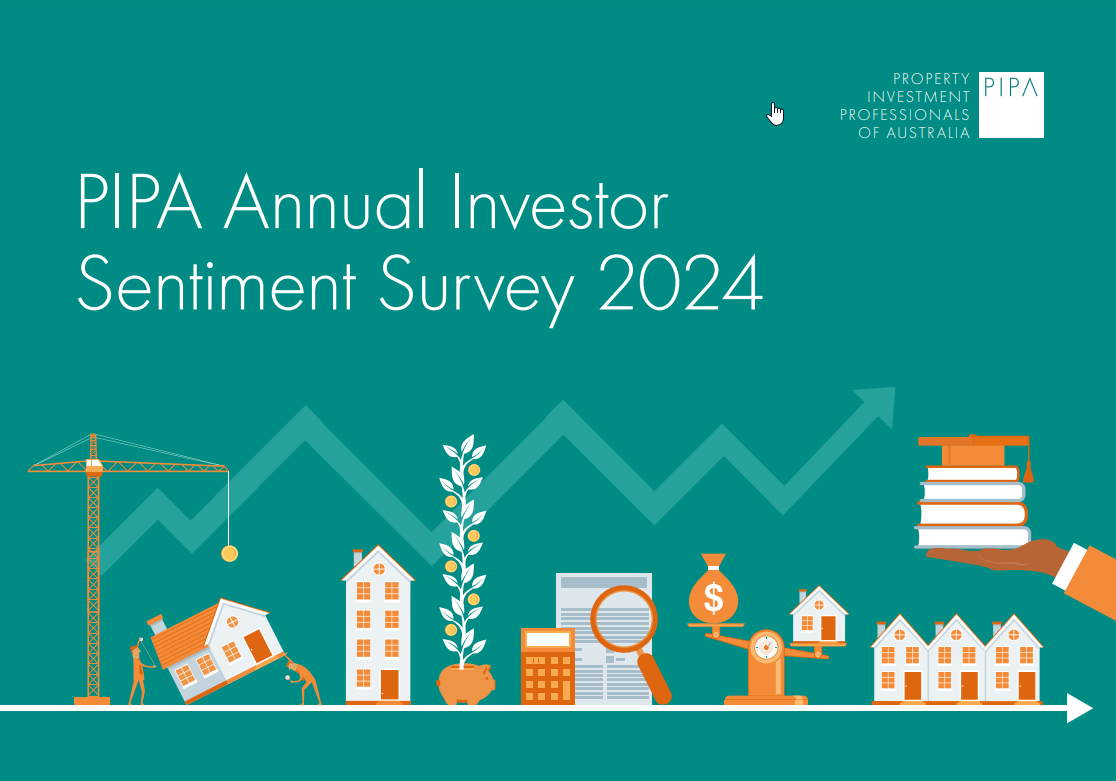 PROPERTY INVESTMENT PROFESSIONALS OF AUSTRALIA

PIPA

PIPA Annual Investor Sentiment Survey 2024

$